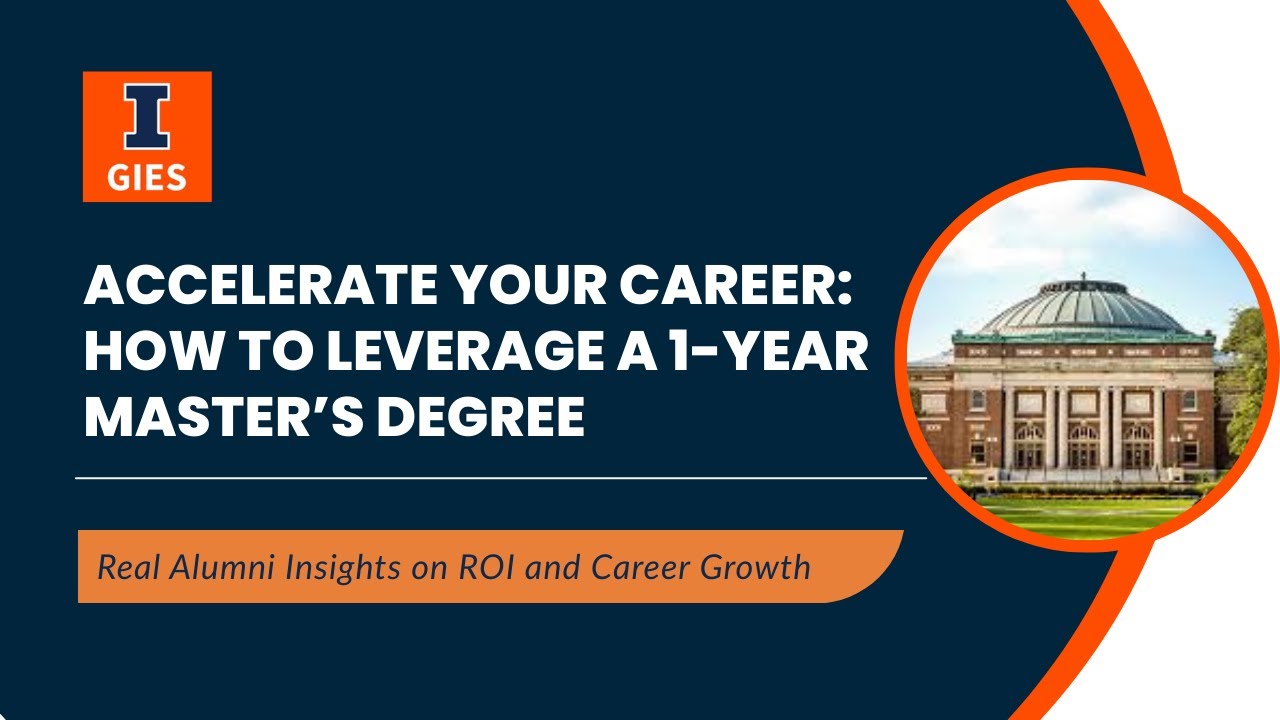 I
GIES

ACCELERATE YOUR CAREER: HOW TO LEVERAGE A 1-YEAR MASTER'S DEGREE

Real Alumni Insights on ROI and Career Growth